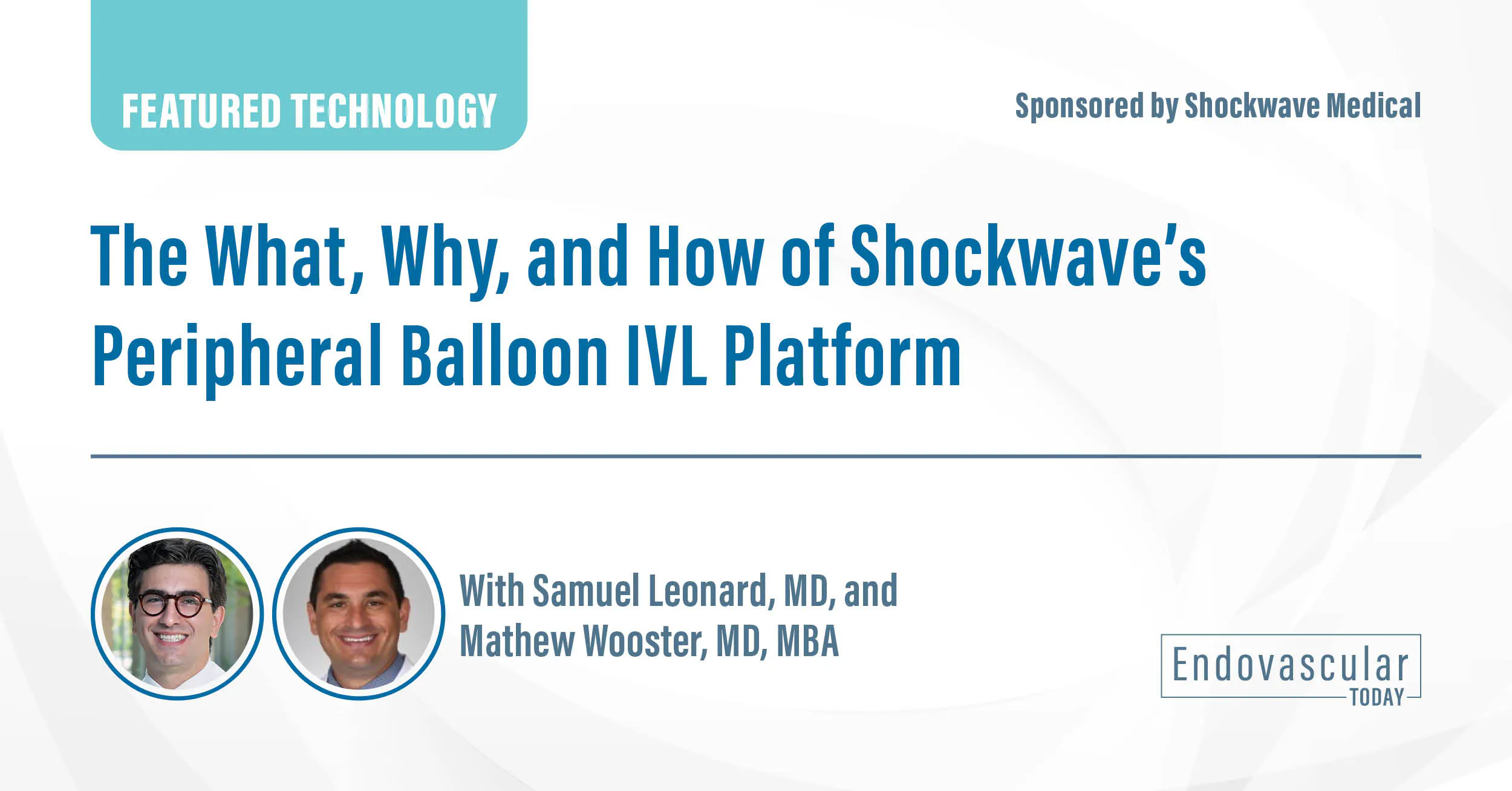 FEATURED TECHNOLOGY

Sponsored by Shockwave Medical

The What, Why, and How of Shockwave's Peripheral Balloon IVL Platform

With Samuel Leonard, MD, and Mathew Wooster, MD, MBA

Endovascular TODAY